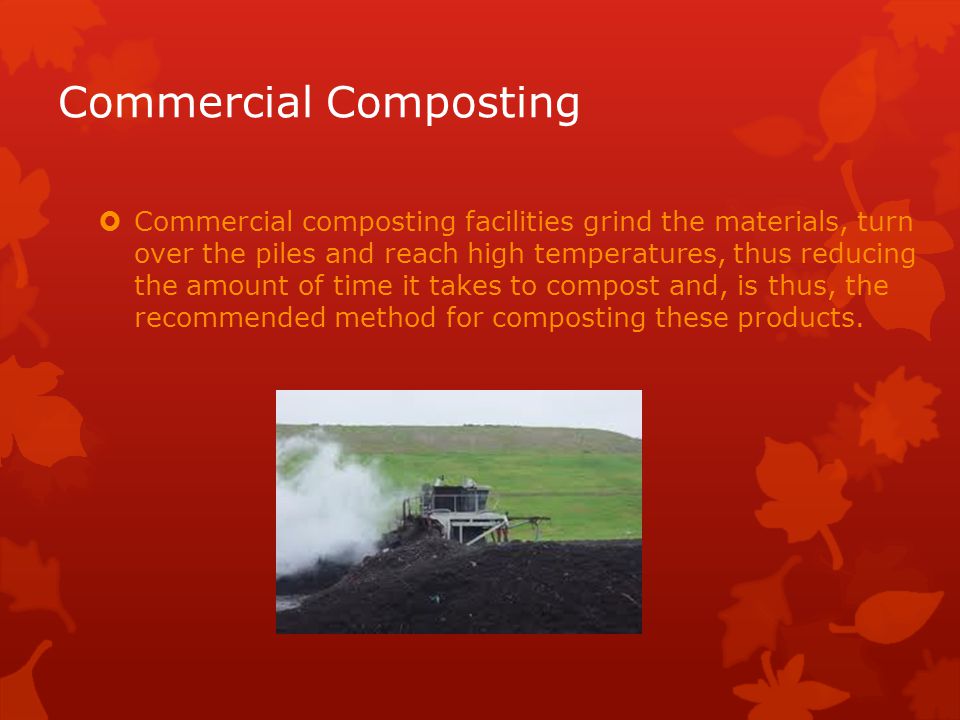 Commercial Composting

Commercial composting facilities grind the materials, turn over the piles and reach high temperatures, thus reducing the amount of time it takes to compost and, is thus, the recommended method for composting these products.